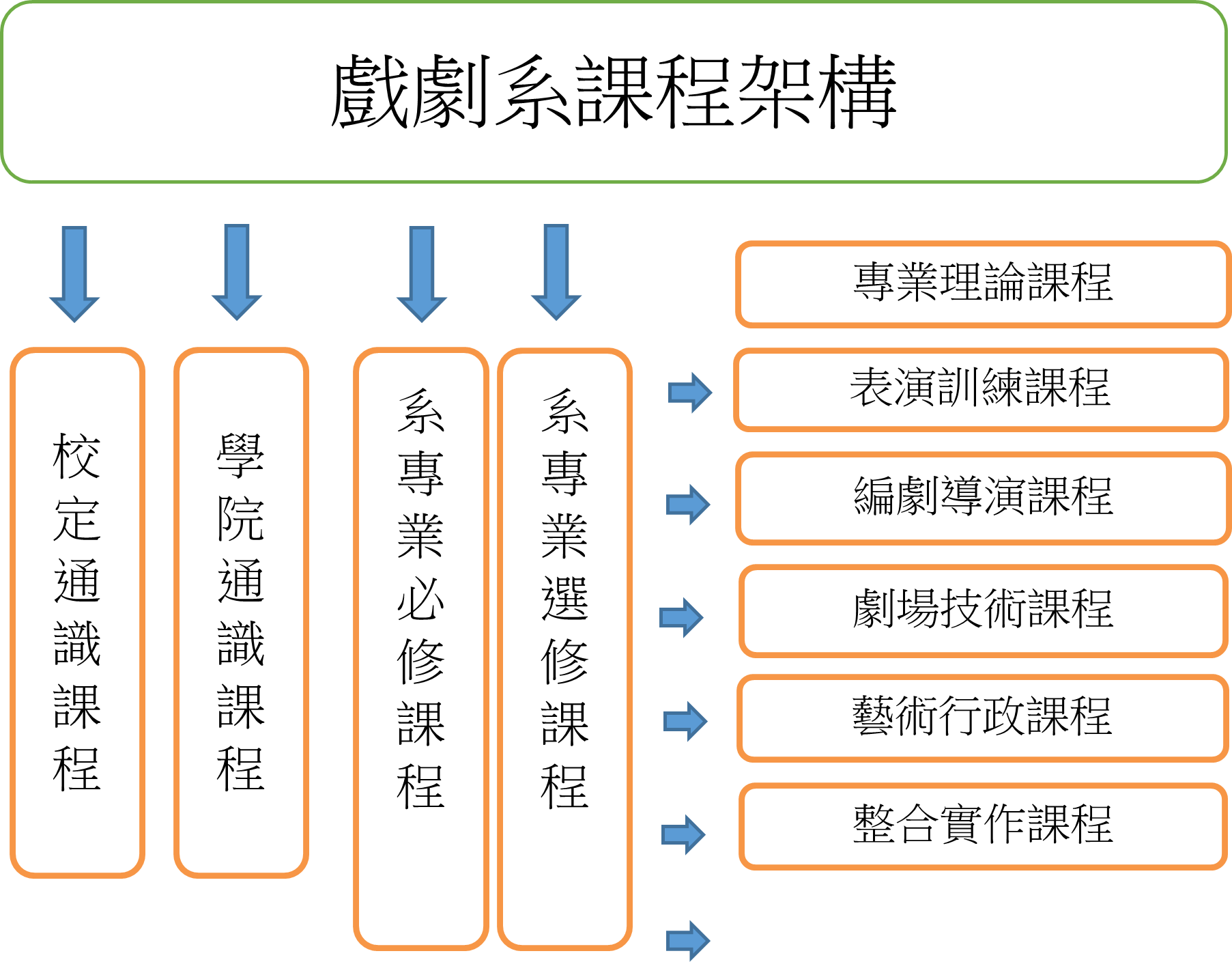 戲劇系課程架構

校定通識課程

學院通識課程

系專業必修課程

系專業選修課程

專業理論課程

表演訓練課程

編劇導演課程

劇場技術課程

藝術行政課程

整合實作課程